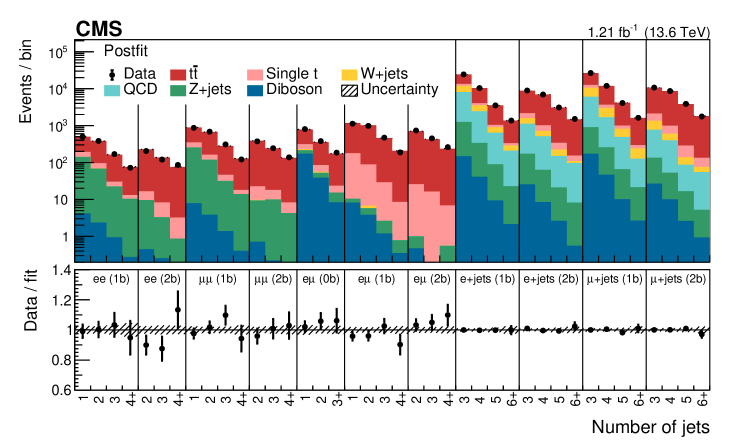 CMS

$1.21\ fb^{-1}$ (13.6 TeV)

Postfit

Data
$t\bar{t}$
Single t
W+jets
QCD
Z+jets
Diboson
Uncertainty

Events / bin

$10^5$
$10^4$
$10^3$
$10^2$
10
1

Data / fit

1.4
1.2
1
0.8
0.6

ee (1b)
ee (2b)
μμ (1b)
μμ (2b)
eμ (0b)
eμ (1b)
eμ (2b)
e+jets (1b)
e+jets (2b)
μ+jets (1b)
μ+jets (2b)

1 2 3 4+
2 3 4+
1 2 3 4+
2 3 4+
1 2 3+
1 2 3 4+
2 3 4+
3 4 5 6+
3 4 5 6+
3 4 5 6+
3 4 5 6+

Number of jets